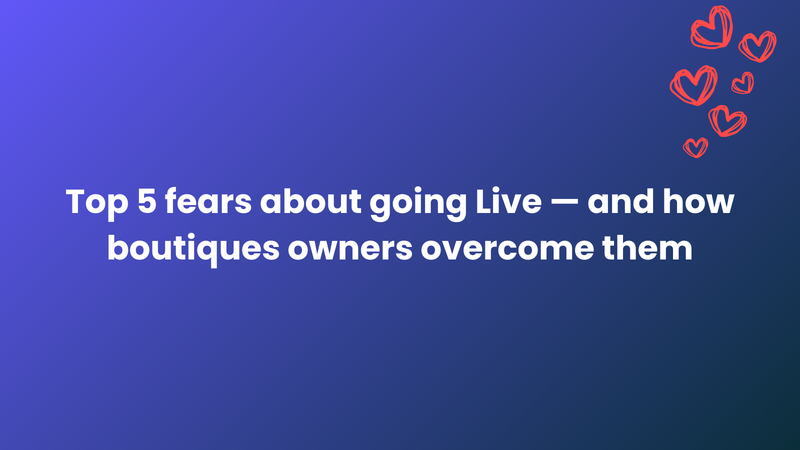 Top 5 fears about going Live — and how boutiques owners overcome them